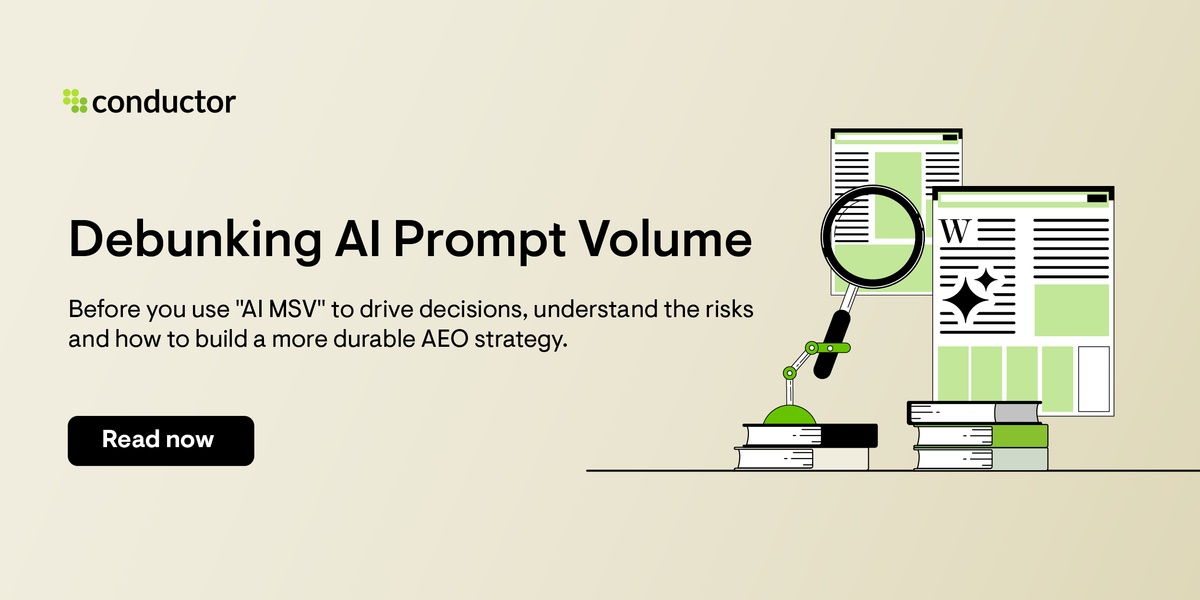 conductor

Debunking AI Prompt Volume

Before you use "AI MSV" to drive decisions, understand the risks and how to build a more durable AEO strategy.

Read now

W